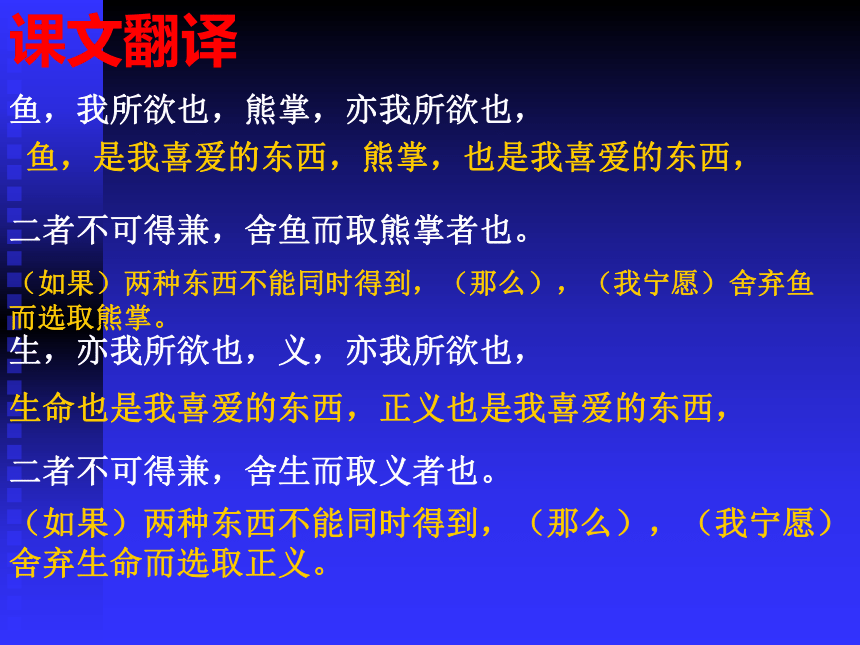 课文翻译

鱼，我所欲也，熊掌，亦我所欲也，

鱼，是我喜爱的东西，熊掌，也是我喜爱的东西，

二者不可得兼，舍鱼而取熊掌者也。

（如果）两种东西不能同时得到，（那么），（我宁愿）舍弃鱼而选取熊掌。

生，亦我所欲也，义，亦我所欲也，

生命也是我喜爱的东西，正义也是我喜爱的东西，

二者不可得兼，舍生而取义者也。

（如果）两种东西不能同时得到，（那么），（我宁愿）舍弃生命而选取正义。